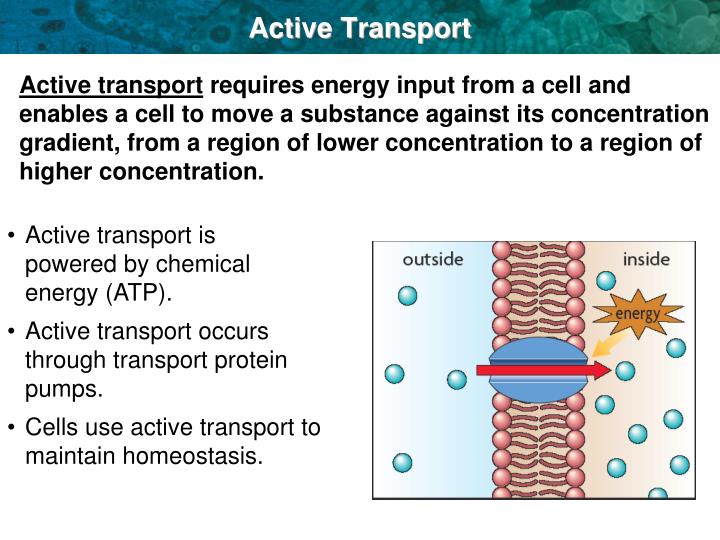 Active Transport

Active transport requires energy input from a cell and enables a cell to move a substance against its concentration gradient, from a region of lower concentration to a region of higher concentration.

• Active transport is powered by chemical energy (ATP).
• Active transport occurs through transport protein pumps.
• Cells use active transport to maintain homeostasis.

outside
inside
energy